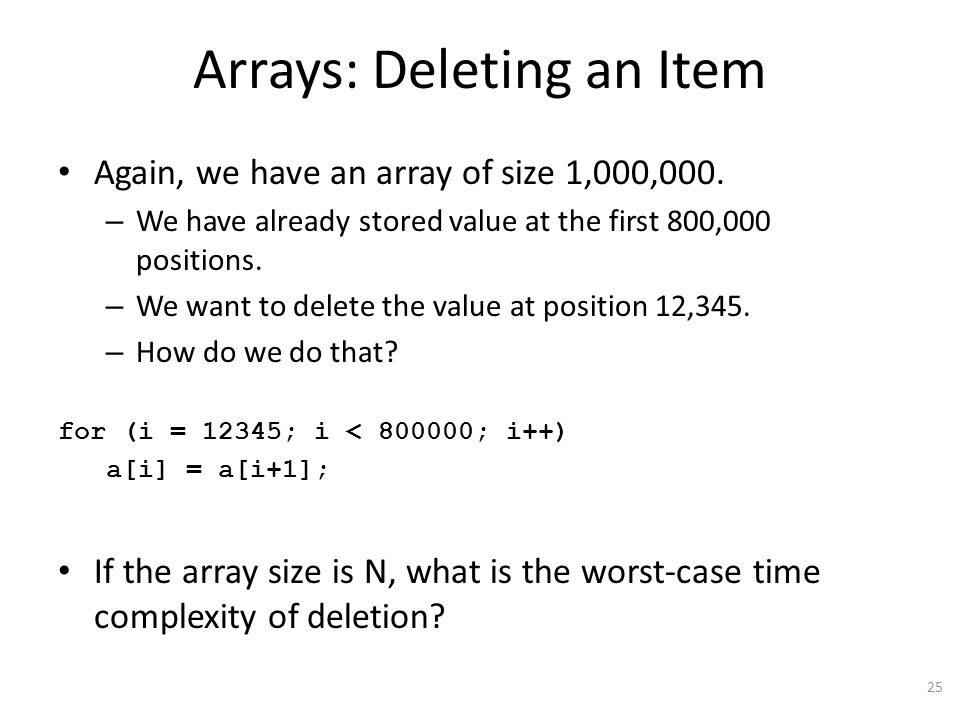 Arrays: Deleting an Item

• Again, we have an array of size 1,000,000.
– We have already stored value at the first 800,000 positions.
– We want to delete the value at position 12,345.
– How do we do that?

for (i = 12345; i < 800000; i++)
   a[i] = a[i+1];

• If the array size is N, what is the worst-case time complexity of deletion?

25